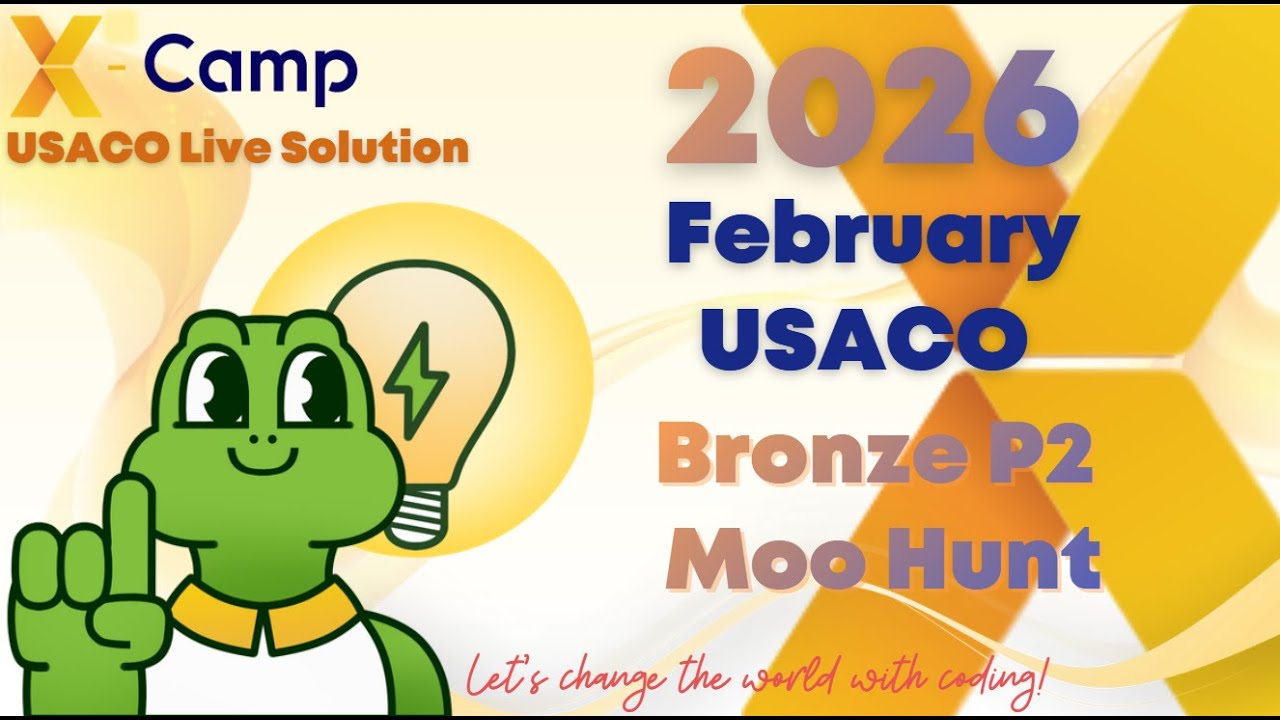 X - Camp
USACO Live Solution

2026
February
USACO
Bronze P2
Moo Hunt

Let's change the world with coding!